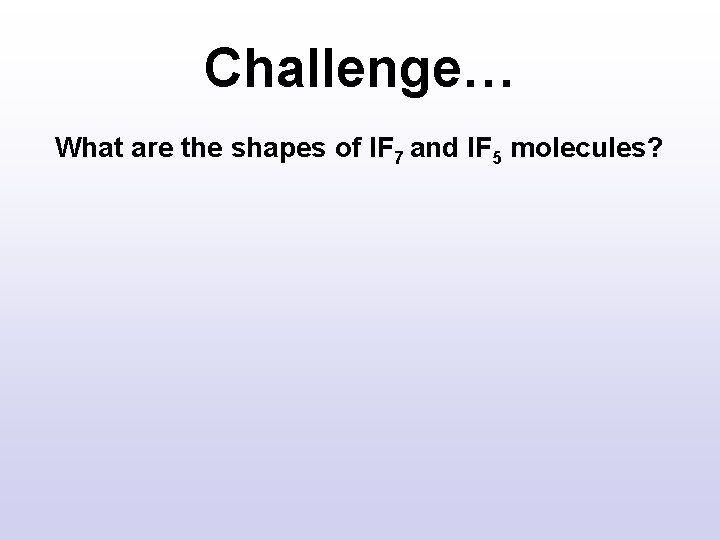 Challenge…

What are the shapes of $IF_7$ and $IF_5$ molecules?